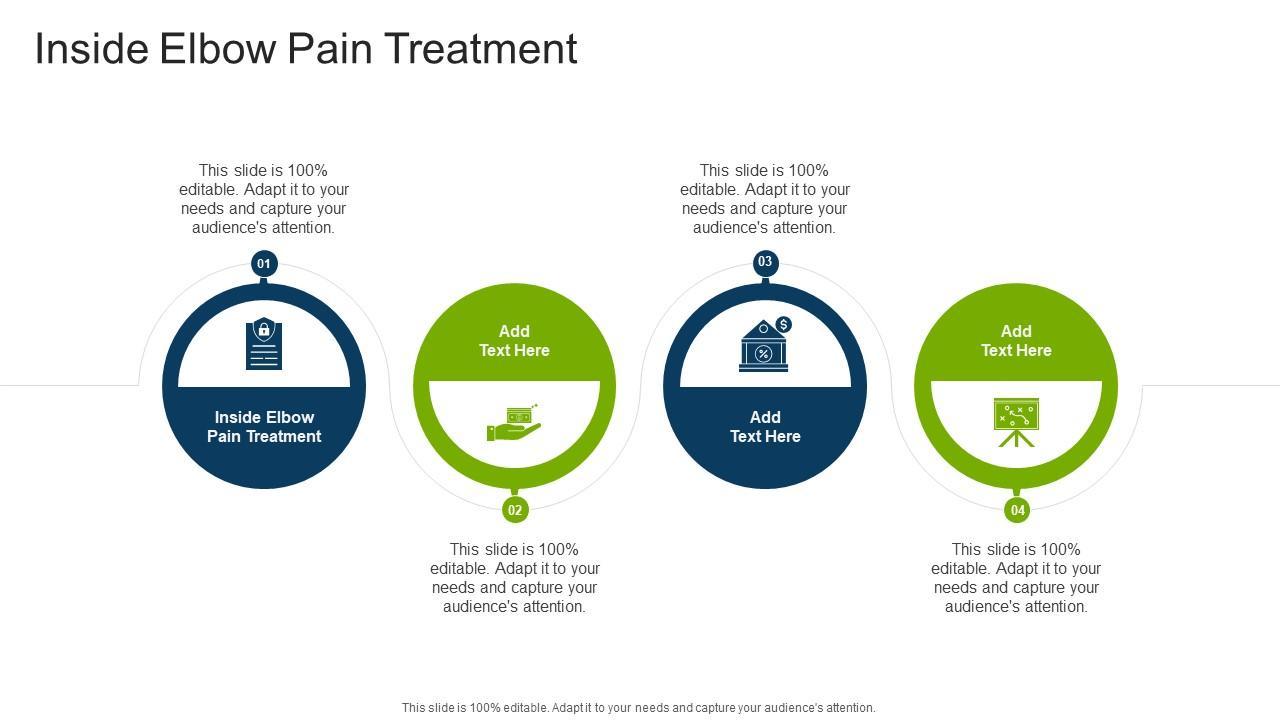 Inside Elbow Pain Treatment

This slide is 100% editable. Adapt it to your needs and capture your audience's attention.

01

Inside Elbow Pain Treatment

Add Text Here

02

This slide is 100% editable. Adapt it to your needs and capture your audience's attention.

This slide is 100% editable. Adapt it to your needs and capture your audience's attention.

03

Add Text Here

Add Text Here

04

This slide is 100% editable. Adapt it to your needs and capture your audience's attention.

This slide is 100% editable. Adapt it to your needs and capture your audience's attention.